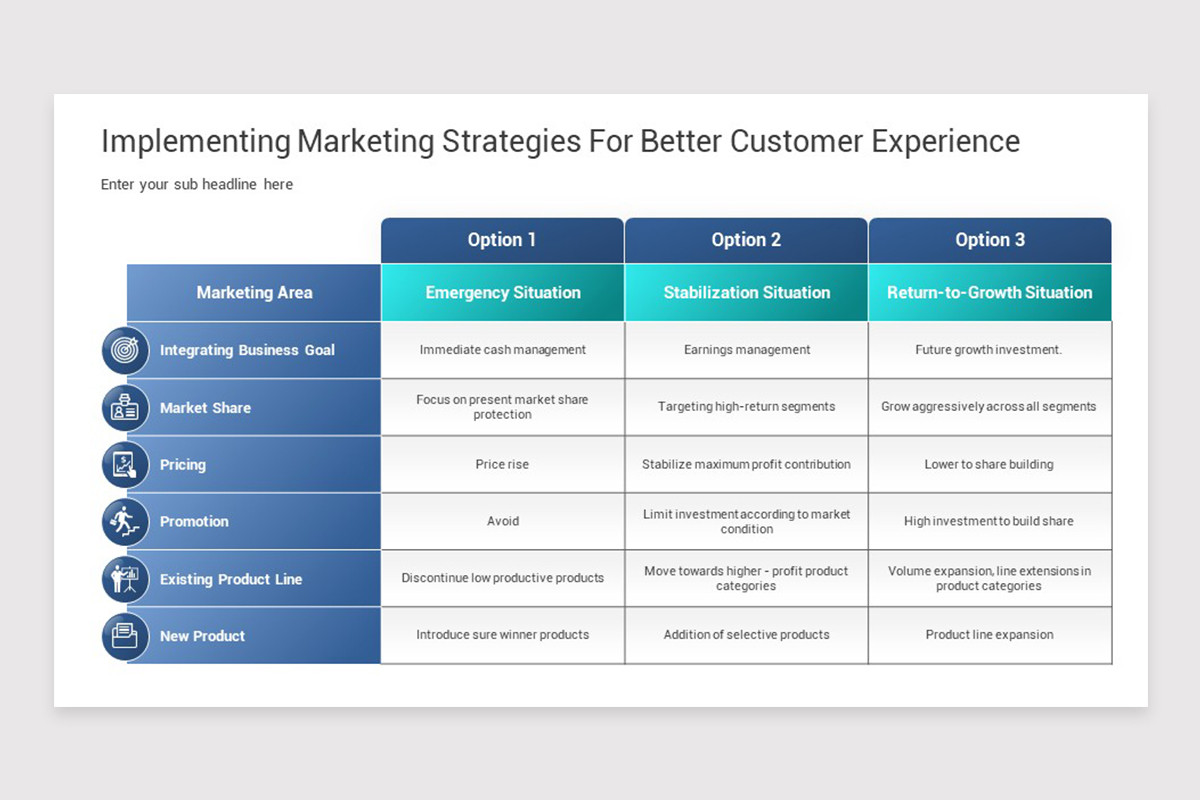 Implementing Marketing Strategies For Better Customer Experience

Enter your sub headline here

| | Option 1 | Option 2 | Option 3 |
|---|---|---|---|
| Marketing Area | Emergency Situation | Stabilization Situation | Return-to-Growth Situation |
| Integrating Business Goal | Immediate cash management | Earnings management | Future growth investment. |
| Market Share | Focus on present market share protection | Targeting high-return segments | Grow aggressively across all segments |
| Pricing | Price rise | Stabilize maximum profit contribution | Lower to share building |
| Promotion | Avoid | Limit investment according to market condition | High investment to build share |
| Existing Product Line | Discontinue low productive products | Move towards higher - profit product categories | Volume expansion, line extensions in product categories |
| New Product | Introduce sure winner products | Addition of selective products | Product line expansion |